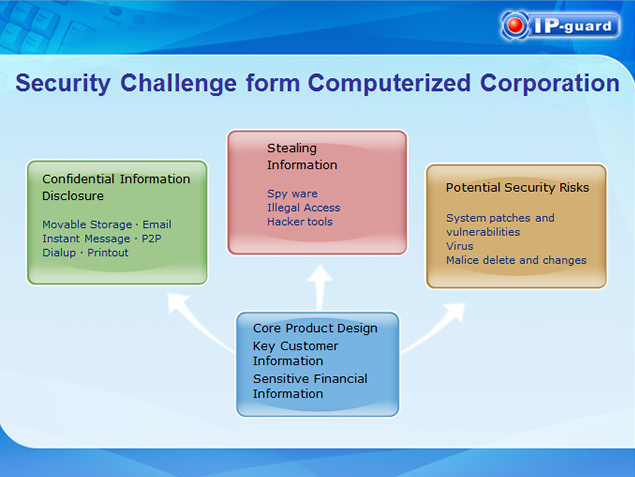 IP-guard

Security Challenge form Computerized Corporation

Confidential Information Disclosure

Movable Storage · Email
Instant Message · P2P
Dialup · Printout

Stealing Information

Spy ware
Illegal Access
Hacker tools

Potential Security Risks

System patches and vulnerabilities
Virus
Malice delete and changes

Core Product Design
Key Customer Information
Sensitive Financial Information